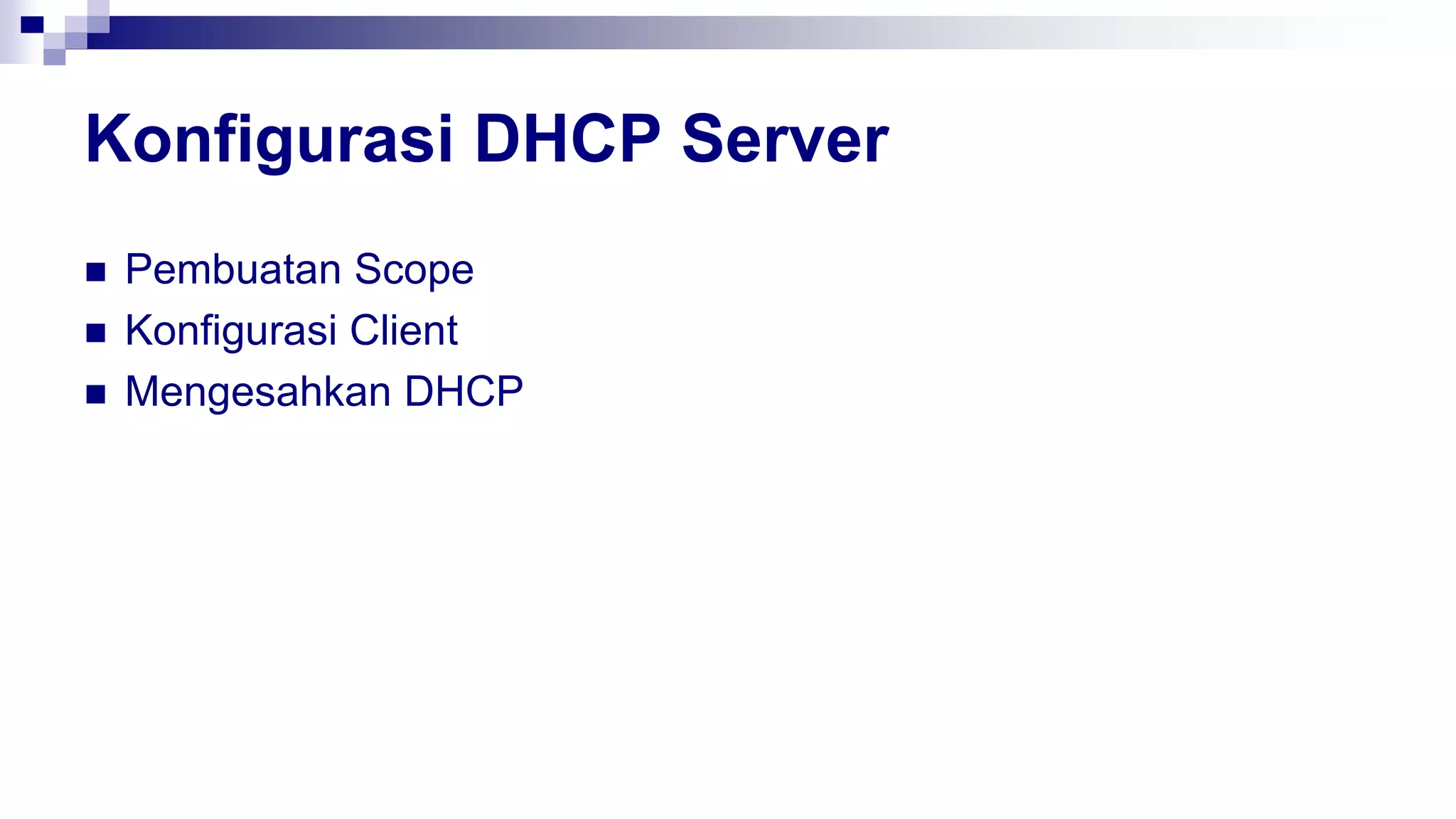 Konfigurasi DHCP Server

■ Pembuatan Scope
■ Konfigurasi Client
■ Mengesahkan DHCP